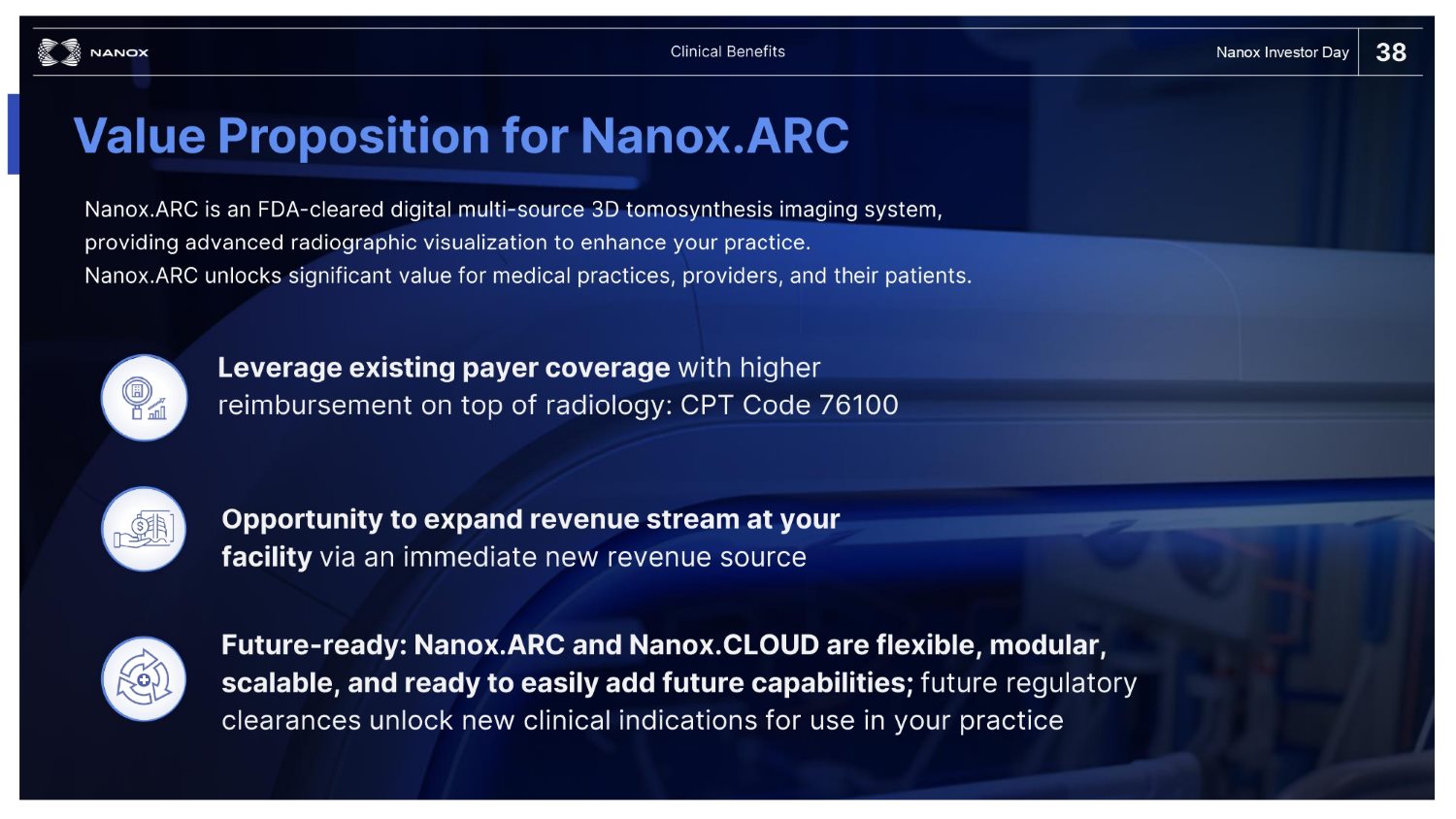 NANOX

Clinical Benefits

Nanox Investor Day

38

Value Proposition for Nanox.ARC

Nanox.ARC is an FDA-cleared digital multi-source 3D tomosynthesis imaging system, providing advanced radiographic visualization to enhance your practice.
Nanox.ARC unlocks significant value for medical practices, providers, and their patients.

Leverage existing payer coverage with higher reimbursement on top of radiology: CPT Code 76100

Opportunity to expand revenue stream at your facility via an immediate new revenue source

Future-ready: Nanox.ARC and Nanox.CLOUD are flexible, modular, scalable, and ready to easily add future capabilities; future regulatory clearances unlock new clinical indications for use in your practice